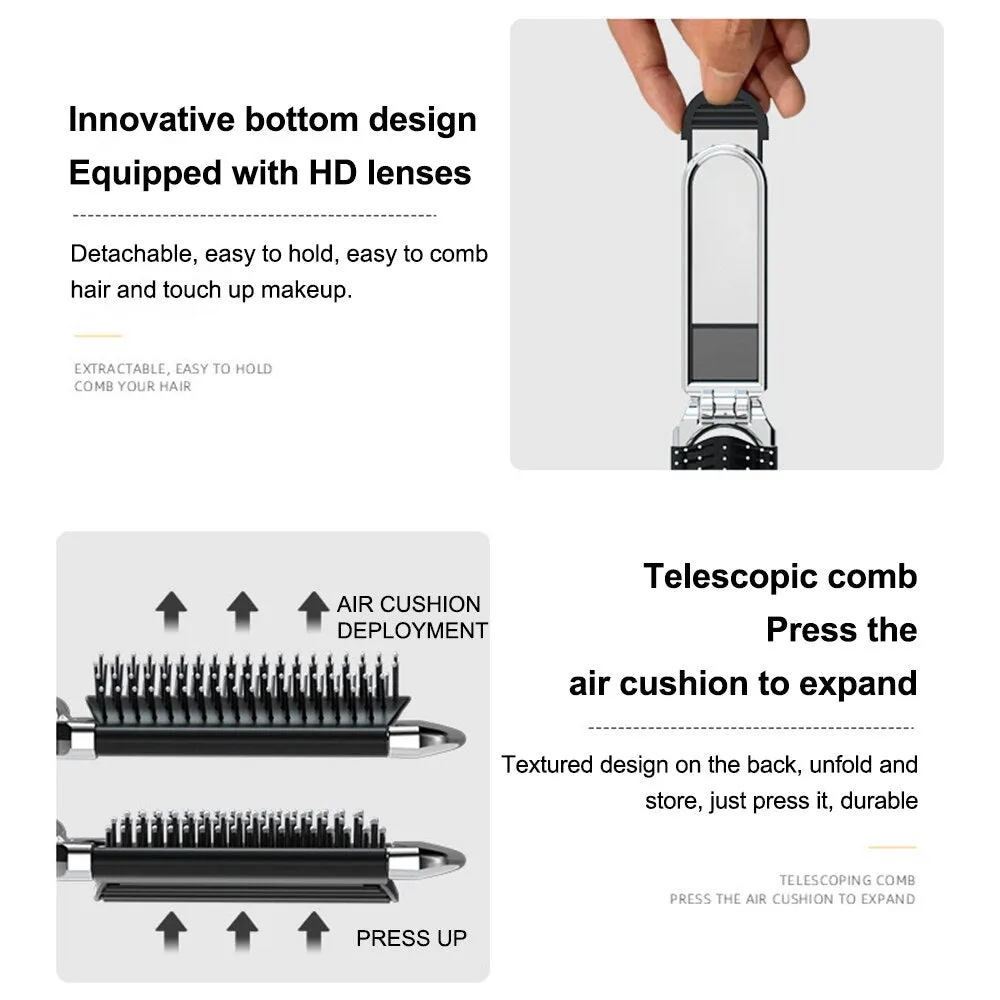 Innovative bottom design
Equipped with HD lenses

Detachable, easy to hold, easy to comb hair and touch up makeup.

EXTRACTABLE, EASY TO HOLD
COMB YOUR HAIR

AIR CUSHION
DEPLOYMENT

PRESS UP

Telescopic comb
Press the
air cushion to expand

Textured design on the back, unfold and store, just press it, durable

TELESCOPING COMB
PRESS THE AIR CUSHION TO EXPAND